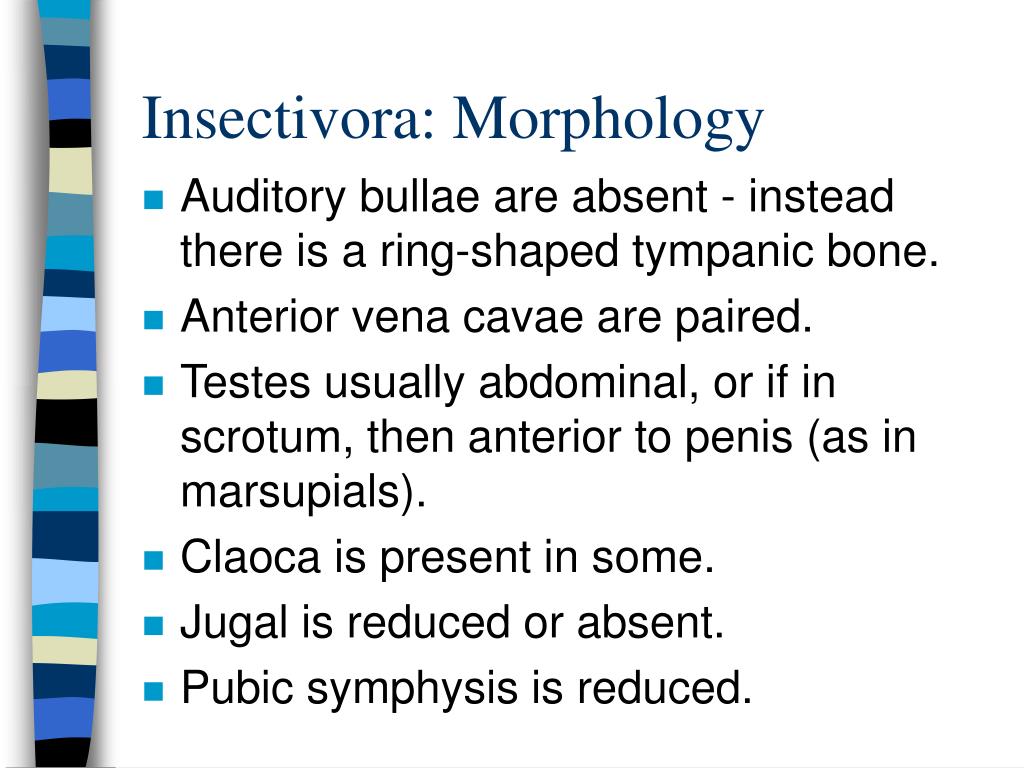 Insectivora: Morphology

Auditory bullae are absent - instead there is a ring-shaped tympanic bone.

Anterior vena cavae are paired.

Testes usually abdominal, or if in scrotum, then anterior to penis (as in marsupials).

Claoca is present in some.

Jugal is reduced or absent.

Pubic symphysis is reduced.